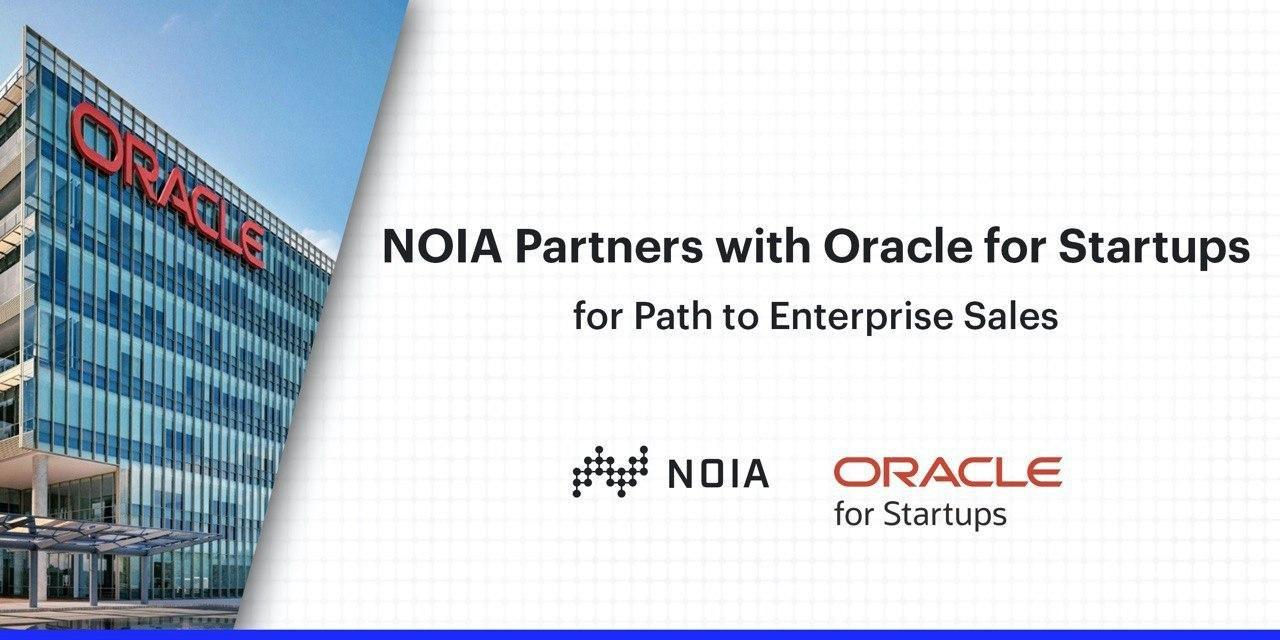 ORACLE

NOIA Partners with Oracle for Startups

for Path to Enterprise Sales

NOIA

ORACLE
for Startups